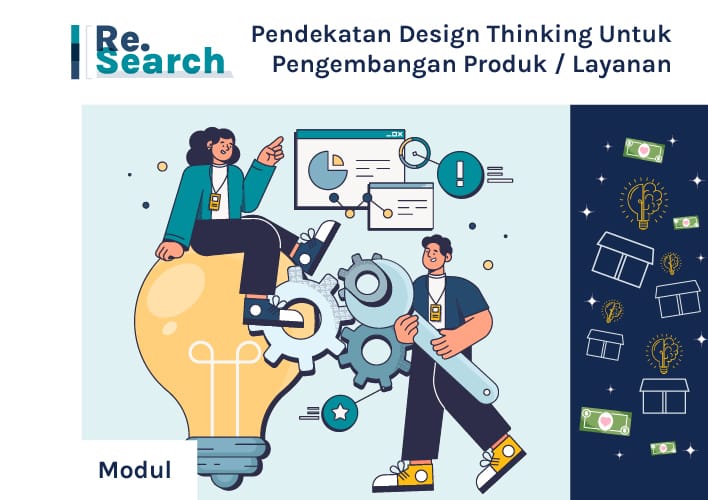 Re.
Search

Pendekatan Design Thinking Untuk Pengembangan Produk / Layanan

Modul